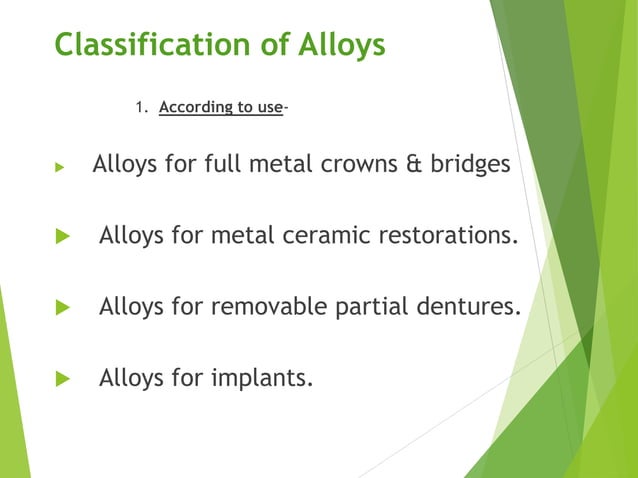 Classification of Alloys

1. According to use-

Alloys for full metal crowns & bridges

Alloys for metal ceramic restorations.

Alloys for removable partial dentures.

Alloys for implants.